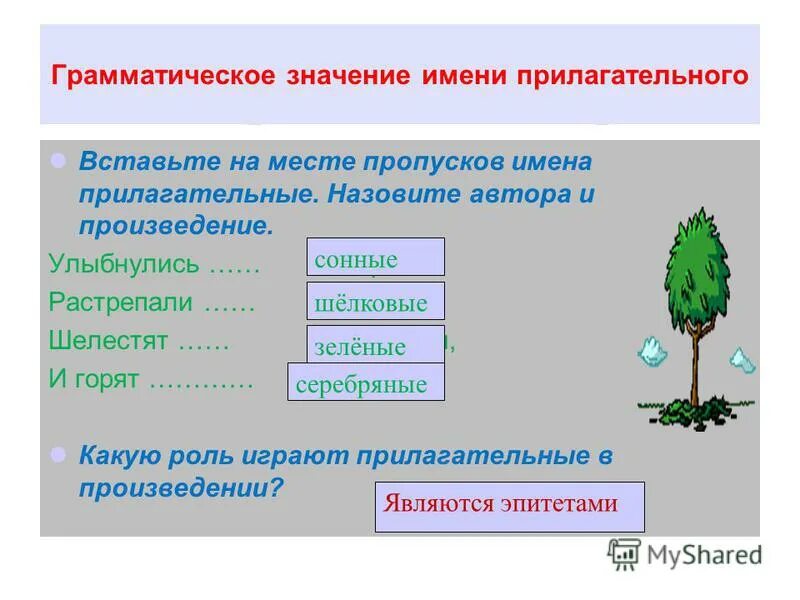 Грамматическое значение имени прилагательного

Вставьте на месте пропусков имена прилагательные. Назовите автора и произведение.

Улыбнулись …… сонные

Растрепали …… шёлковые

Шелестят …… зелёные ,

И горят ………… серебряные

Какую роль играют прилагательные в произведении?

Являются эпитетами

MyShared